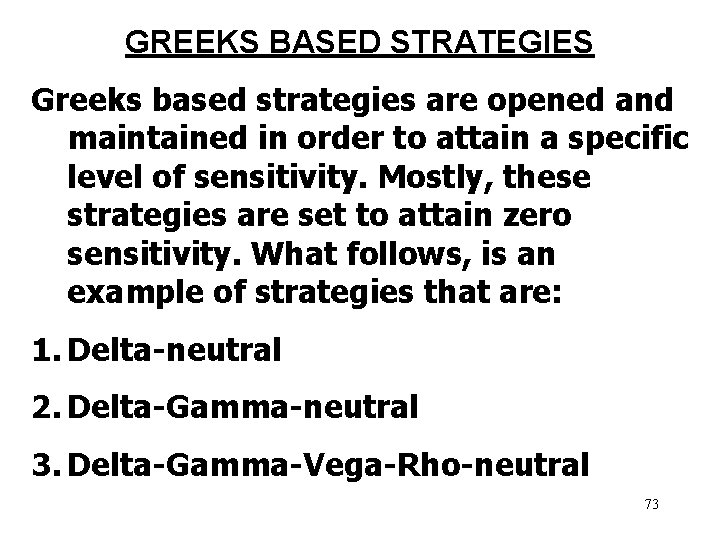 GREEKS BASED STRATEGIES

Greeks based strategies are opened and maintained in order to attain a specific level of sensitivity. Mostly, these strategies are set to attain zero sensitivity. What follows, is an example of strategies that are:

1. Delta-neutral

2. Delta-Gamma-neutral

3. Delta-Gamma-Vega-Rho-neutral

73